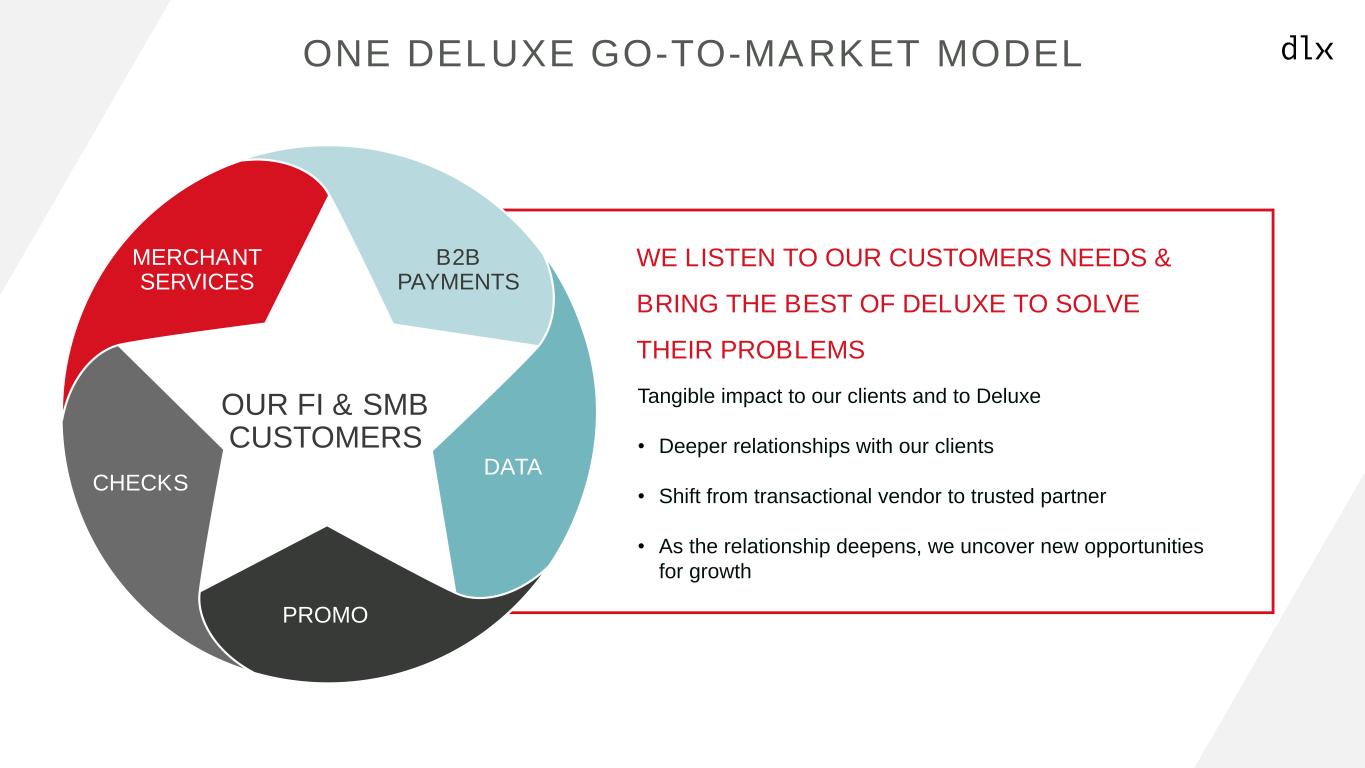 ONE DELUXE GO-TO-MARKET MODEL

dlx

MERCHANT SERVICES

B2B PAYMENTS

OUR FI & SMB CUSTOMERS

CHECKS

DATA

PROMO

WE LISTEN TO OUR CUSTOMERS NEEDS & BRING THE BEST OF DELUXE TO SOLVE THEIR PROBLEMS

Tangible impact to our clients and to Deluxe

• Deeper relationships with our clients

• Shift from transactional vendor to trusted partner

• As the relationship deepens, we uncover new opportunities for growth